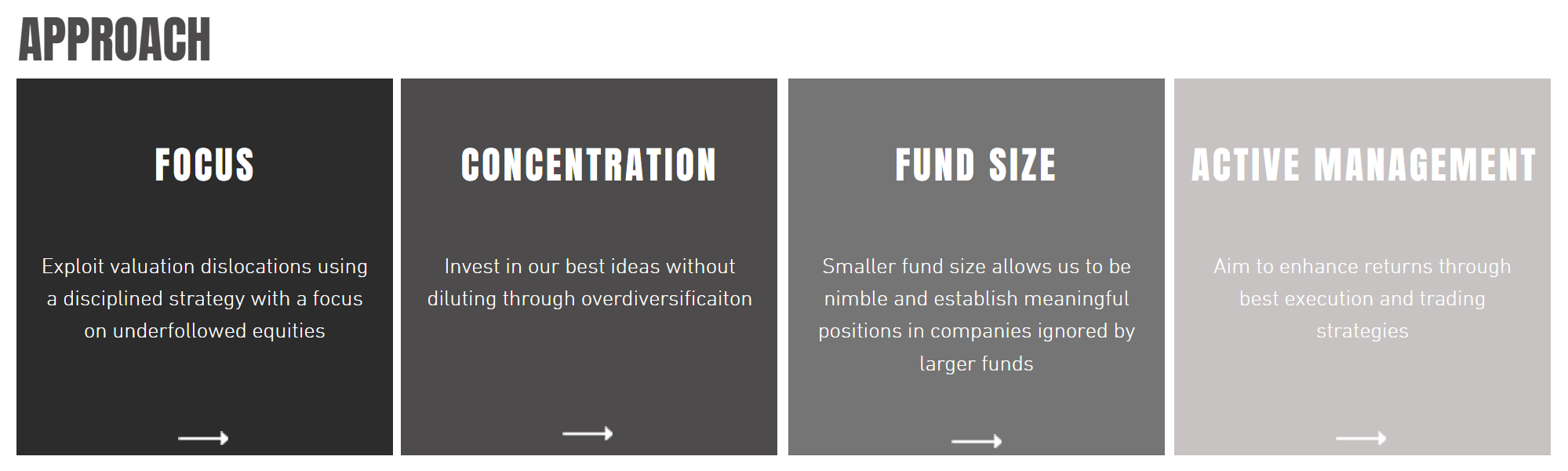 APPROACH

FOCUS

Exploit valuation dislocations using a disciplined strategy with a focus on underfollowed equities

CONCENTRATION

Invest in our best ideas without diluting through overdiversificaiton

FUND SIZE

Smaller fund size allows us to be nimble and establish meaningful positions in companies ignored by larger funds

ACTIVE MANAGEMENT

Aim to enhance returns through best execution and trading strategies